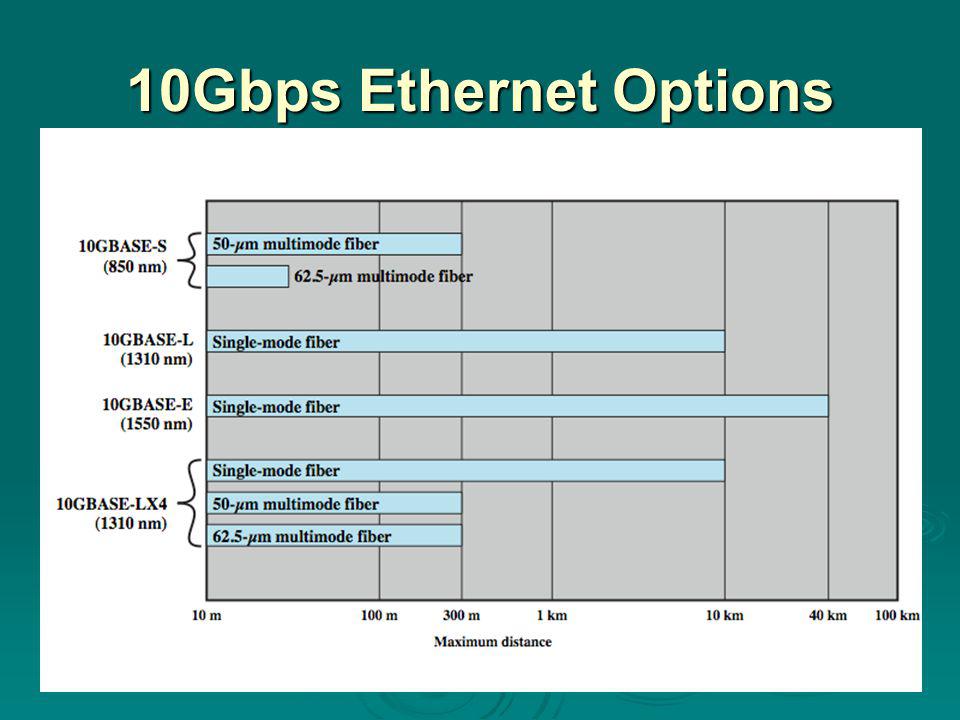 10Gbps Ethernet Options

10GBASE-S (850 nm)

50-$\mu$m multimode fiber

62.5-$\mu$m multimode fiber

10GBASE-L (1310 nm)

Single-mode fiber

10GBASE-E (1550 nm)

Single-mode fiber

10GBASE-LX4 (1310 nm)

Single-mode fiber

50-$\mu$m multimode fiber

62.5-$\mu$m multimode fiber

10 m 100 m 300 m 1 km 10 km 40 km 100 km

Maximum distance